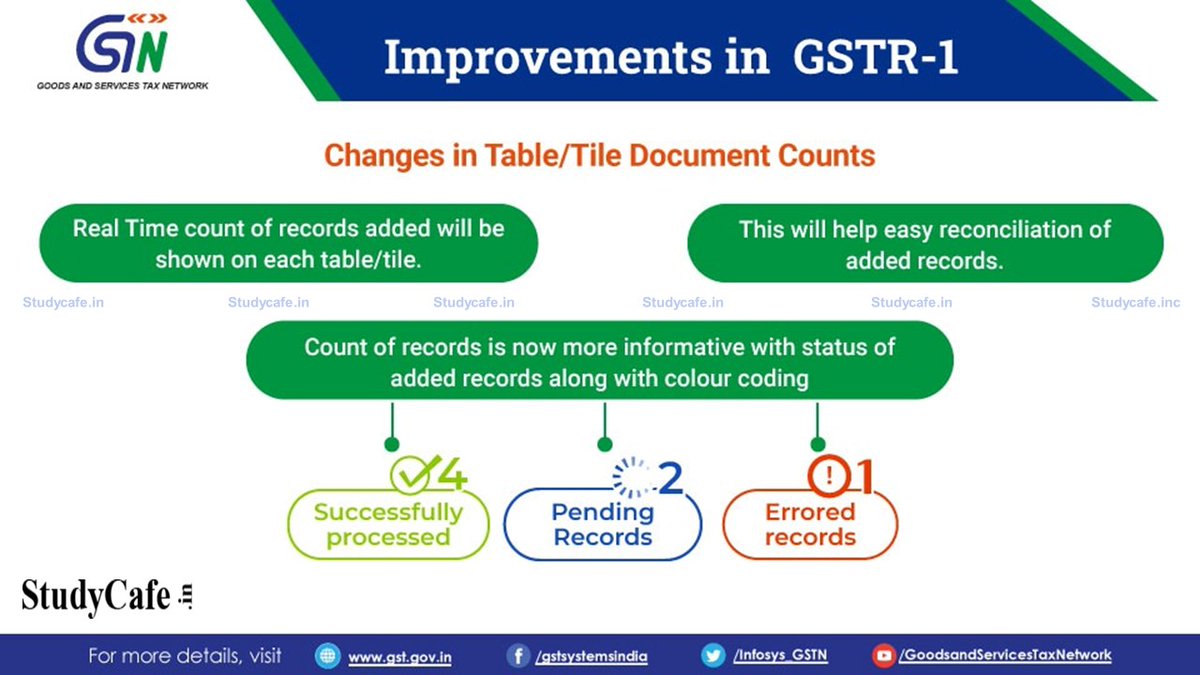 GSTN
GOODS AND SERVICES TAX NETWORK

Improvements in GSTR-1

Changes in Table/Tile Document Counts

Real Time count of records added will be shown on each table/tile.

This will help easy reconciliation of added records.

Studycafe.in Studycafe.in Studycafe.in Studycafe.in Studycafe.in Studycafe.inc

Count of records is now more informative with status of added records along with colour coding

4
Successfully processed

2
Pending Records

1
Errored records

StudyCafe.in

For more details, visit www.gst.gov.in /gstsystemsindia /Infosys_GSTN /GoodsandServicesTaxNetwork